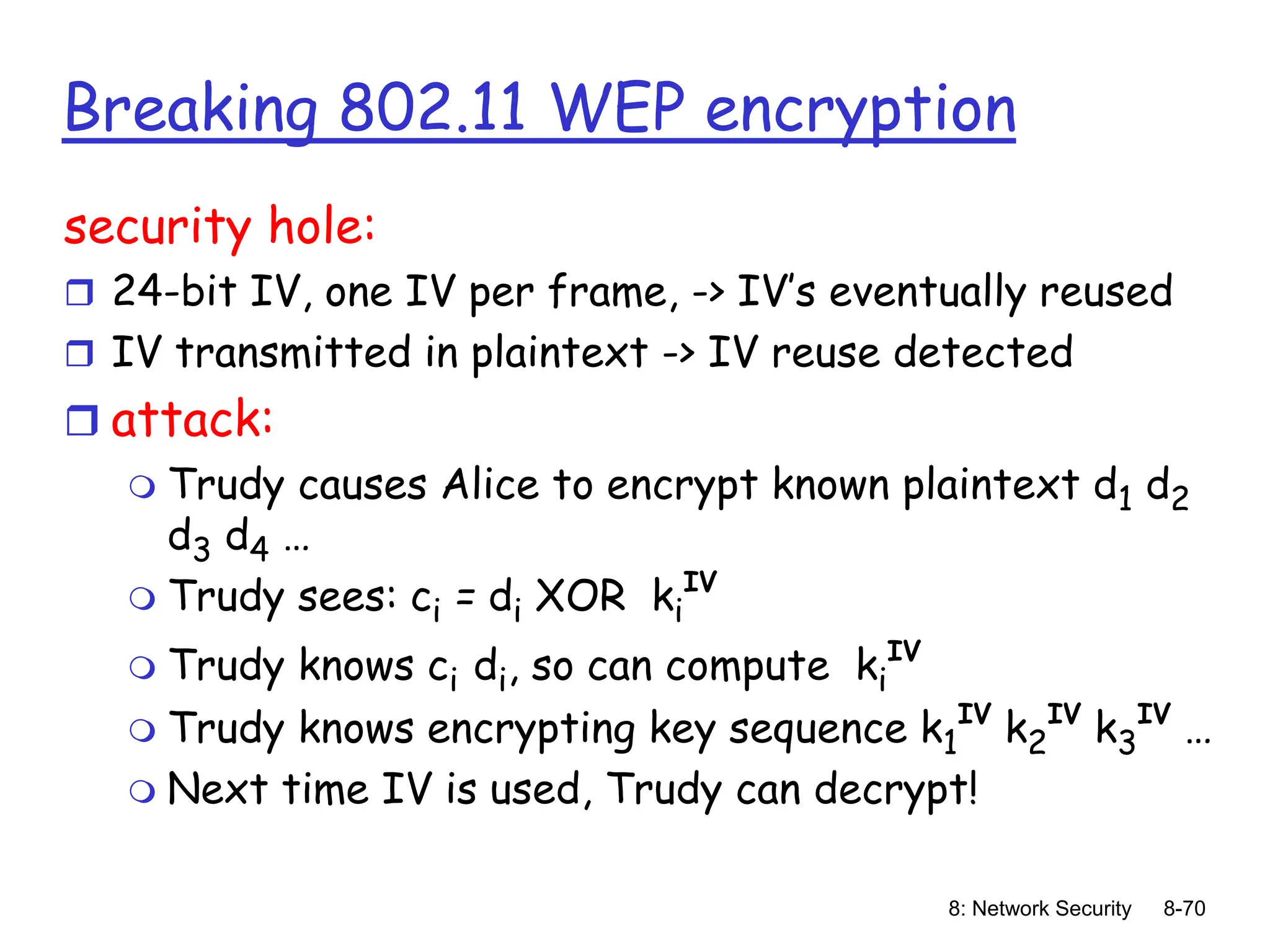 Breaking 802.11 WEP encryption

security hole:

❒ 24-bit IV, one IV per frame, -> IV's eventually reused

❒ IV transmitted in plaintext -> IV reuse detected

❒ attack:

❍ Trudy causes Alice to encrypt known plaintext $d_1$ $d_2$ $d_3$ $d_4$ …

❍ Trudy sees: $c_i = d_i$ XOR $k_i^{IV}$

❍ Trudy knows $c_i$ $d_i$, so can compute $k_i^{IV}$

❍ Trudy knows encrypting key sequence $k_1^{IV}$ $k_2^{IV}$ $k_3^{IV}$ …

❍ Next time IV is used, Trudy can decrypt!

8: Network Security 8-70